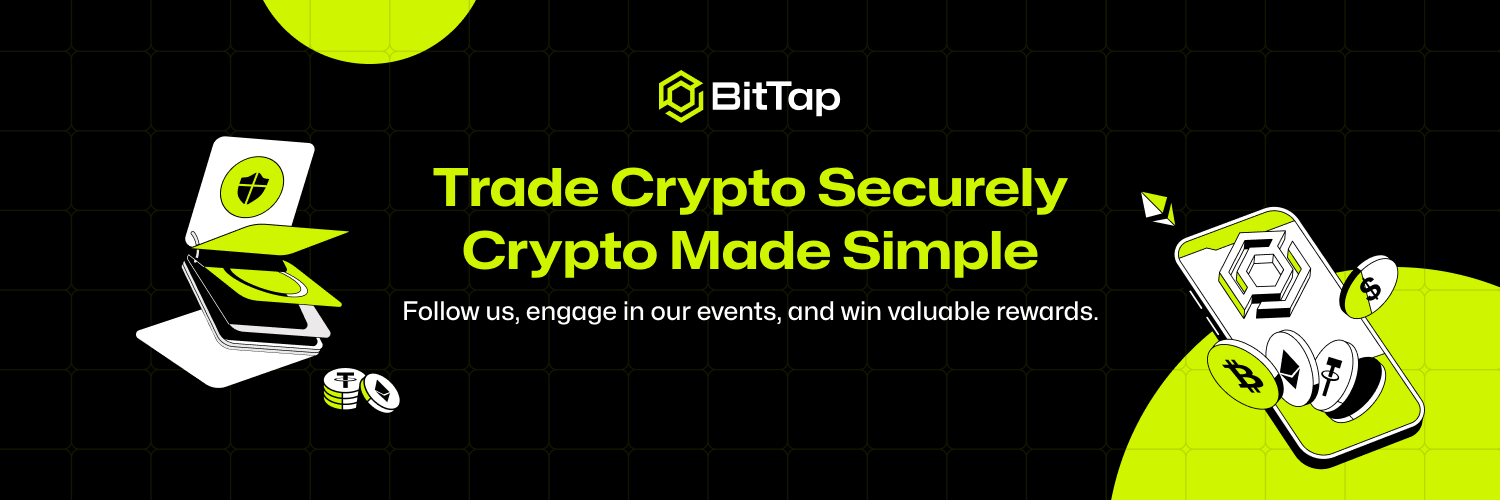 BitTap

Trade Crypto Securely
Crypto Made Simple

Follow us, engage in our events, and win valuable rewards.